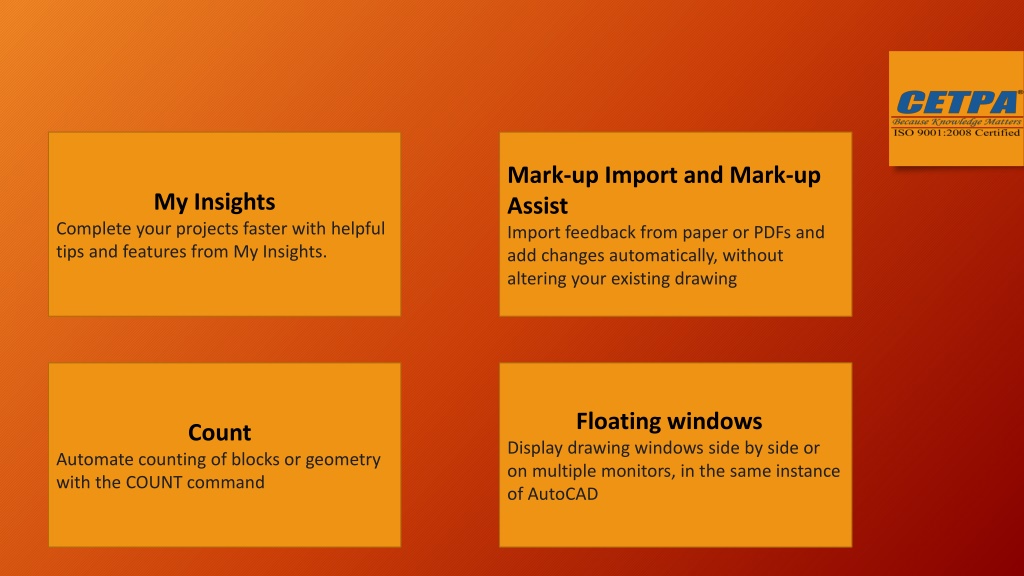 CETPA®
Because Knowledge Matters
ISO 9001:2008 Certified

My Insights
Complete your projects faster with helpful tips and features from My Insights.

Mark-up Import and Mark-up Assist
Import feedback from paper or PDFs and add changes automatically, without altering your existing drawing

Count
Automate counting of blocks or geometry with the COUNT command

Floating windows
Display drawing windows side by side or on multiple monitors, in the same instance of AutoCAD